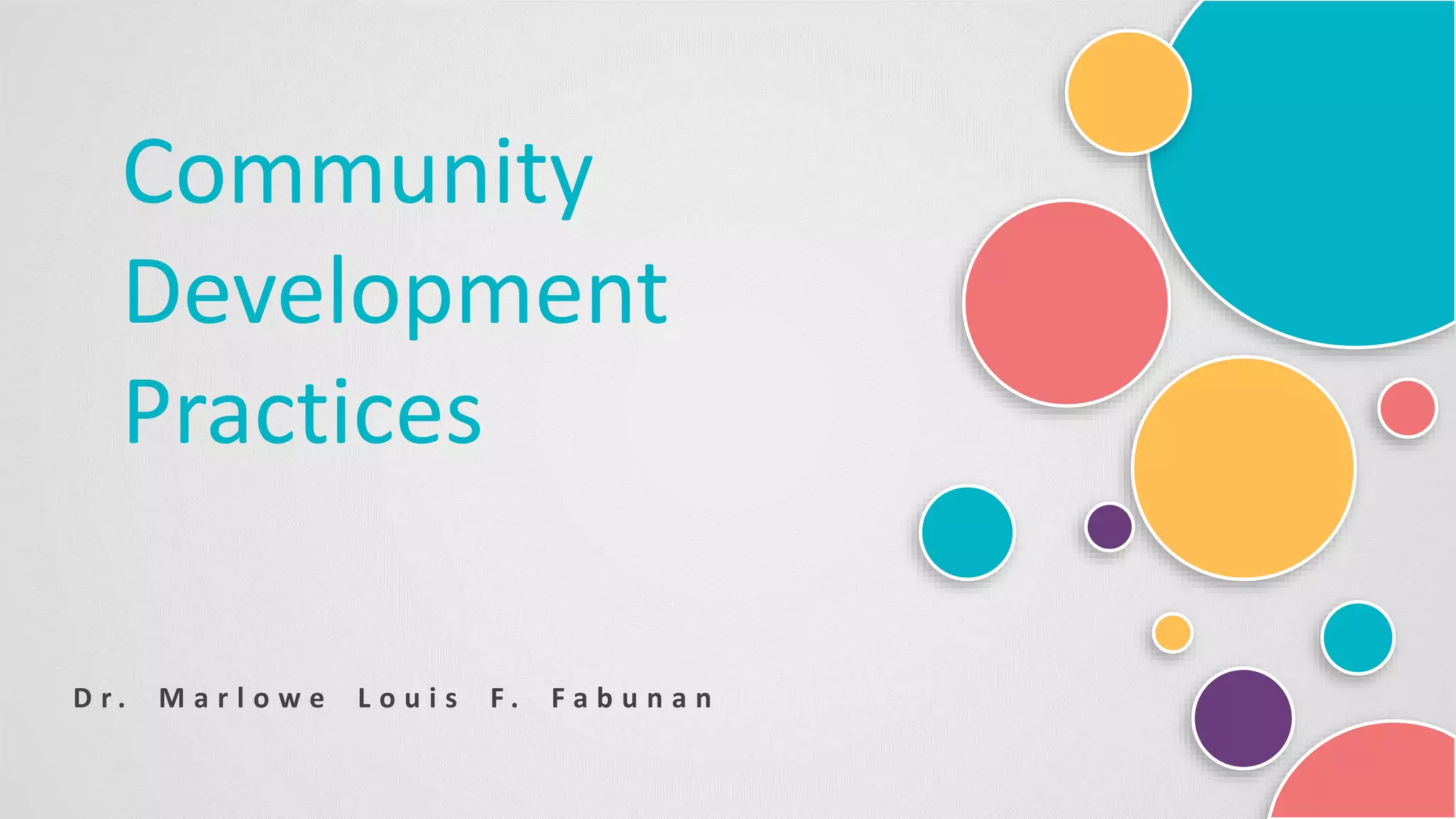 Community Development Practices

Dr. Marlowe Louis F. Fabunan